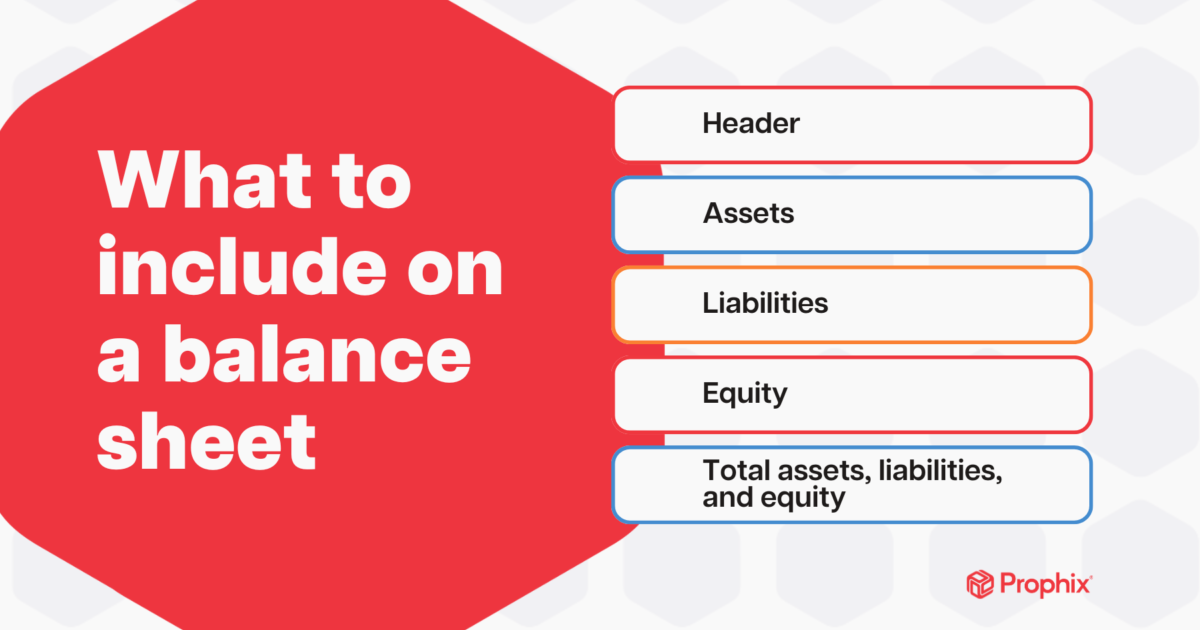 What to include on a balance sheet

Header

Assets

Liabilities

Equity

Total assets, liabilities, and equity

Prophix